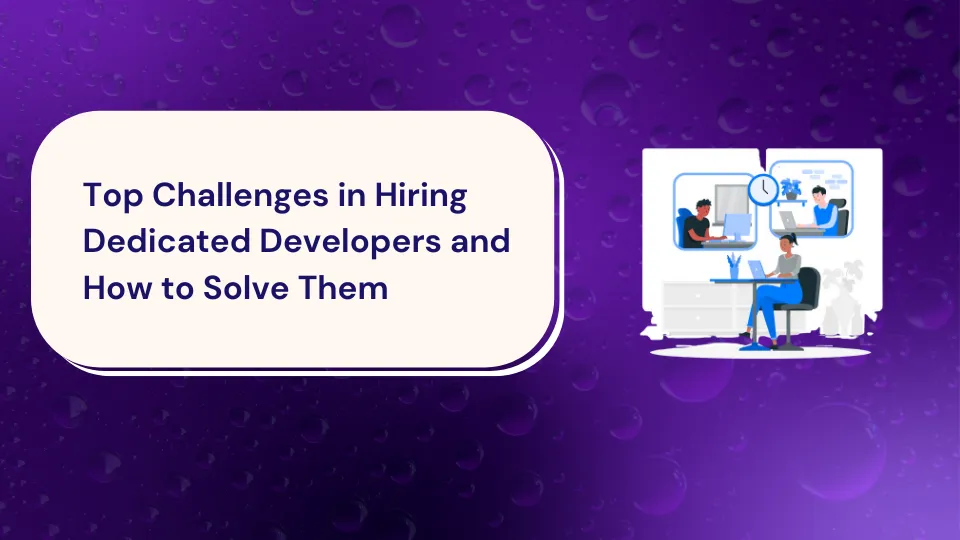 Top Challenges in Hiring Dedicated Developers and How to Solve Them